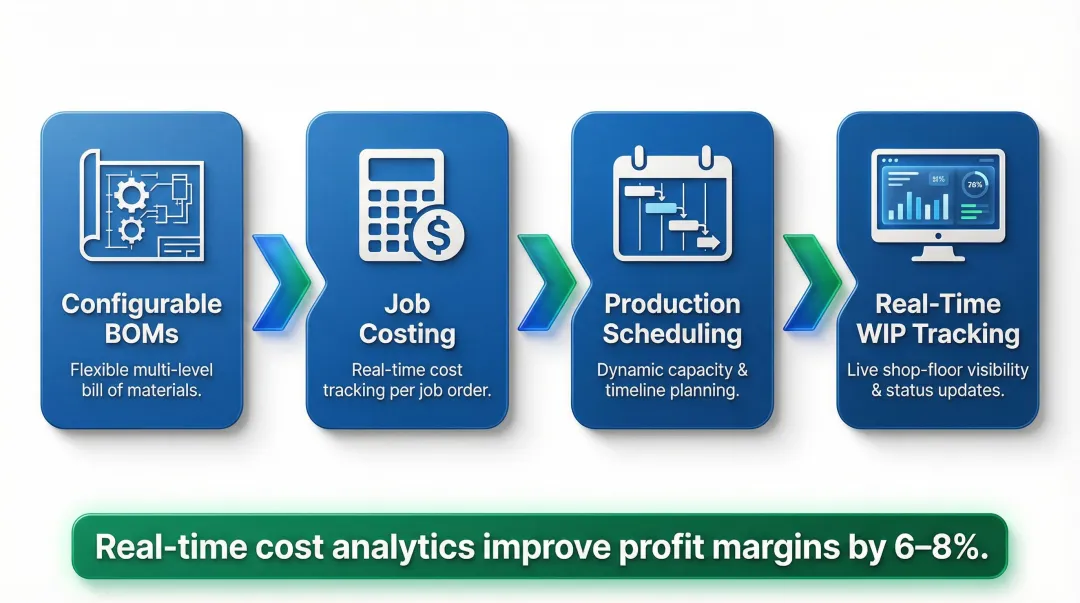 Configurable BOMs

Flexible multi-level bill of materials.

Job Costing

Real-time cost tracking per job order.

Production Scheduling

Dynamic capacity & timeline planning.

76%

Real-Time WIP Tracking

Live shop-floor visibility & status updates.

Real-time cost analytics improve profit margins by 6–8%.